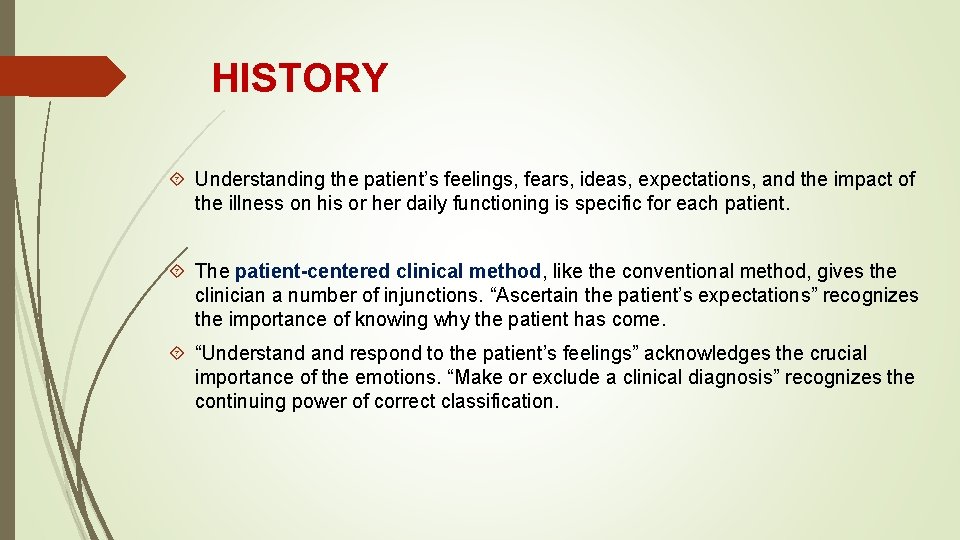 HISTORY

Understanding the patient’s feelings, fears, ideas, expectations, and the impact of the illness on his or her daily functioning is specific for each patient.

The patient-centered clinical method, like the conventional method, gives the clinician a number of injunctions. “Ascertain the patient’s expectations” recognizes the importance of knowing why the patient has come.

“Understand and respond to the patient’s feelings” acknowledges the crucial importance of the emotions. “Make or exclude a clinical diagnosis” recognizes the continuing power of correct classification.